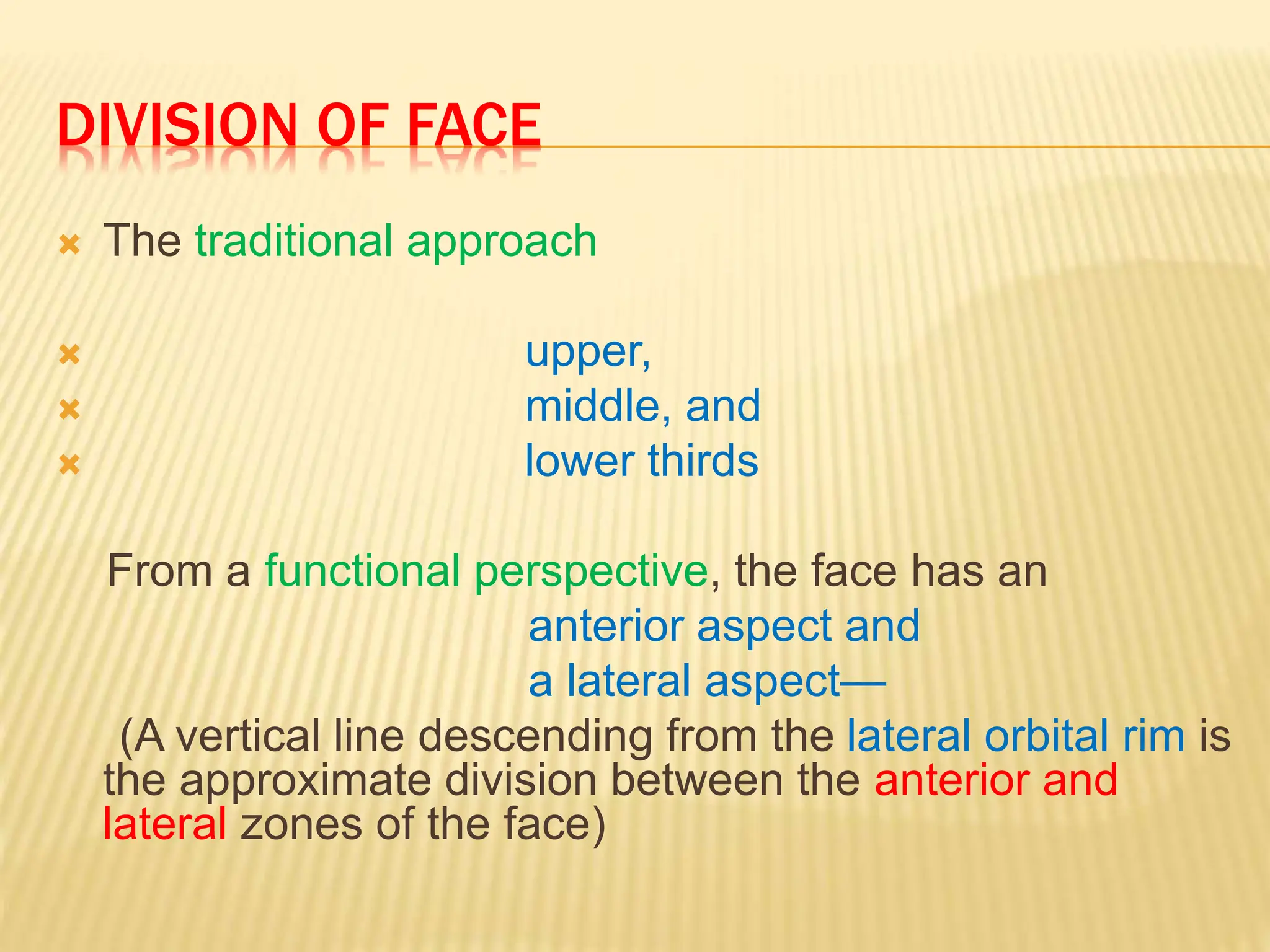 DIVISION OF FACE

The traditional approach

upper,
middle, and
lower thirds

From a functional perspective, the face has an
anterior aspect and
a lateral aspect—
(A vertical line descending from the lateral orbital rim is the approximate division between the anterior and lateral zones of the face)